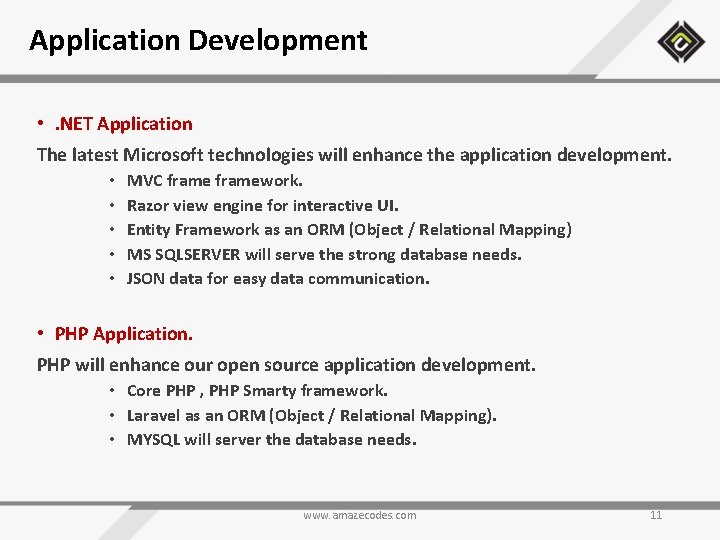 Application Development

• .NET Application

The latest Microsoft technologies will enhance the application development.

• MVC frame framework.
• Razor view engine for interactive UI.
• Entity Framework as an ORM (Object / Relational Mapping)
• MS SQLSERVER will serve the strong database needs.
• JSON data for easy data communication.

• PHP Application.

PHP will enhance our open source application development.

• Core PHP , PHP Smarty framework.
• Laravel as an ORM (Object / Relational Mapping).
• MYSQL will server the database needs.

www.amazecodes.com

11